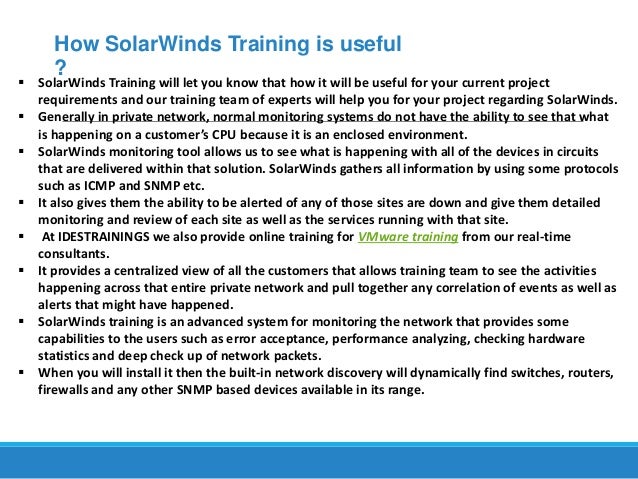 How SolarWinds Training is useful ?

▪ SolarWinds Training will let you know that how it will be useful for your current project requirements and our training team of experts will help you for your project regarding SolarWinds.
▪ Generally in private network, normal monitoring systems do not have the ability to see that what is happening on a customer's CPU because it is an enclosed environment.
▪ SolarWinds monitoring tool allows us to see what is happening with all of the devices in circuits that are delivered within that solution. SolarWinds gathers all information by using some protocols such as ICMP and SNMP etc.
▪ It also gives them the ability to be alerted of any of those sites are down and give them detailed monitoring and review of each site as well as the services running with that site.
▪ At IDESTRAININGS we also provide online training for VMware training from our real-time consultants.
▪ It provides a centralized view of all the customers that allows training team to see the activities happening across that entire private network and pull together any correlation of events as well as alerts that might have happened.
▪ SolarWinds training is an advanced system for monitoring the network that provides some capabilities to the users such as error acceptance, performance analyzing, checking hardware statistics and deep check up of network packets.
▪ When you will install it then the built-in network discovery will dynamically find switches, routers, firewalls and any other SNMP based devices available in its range.